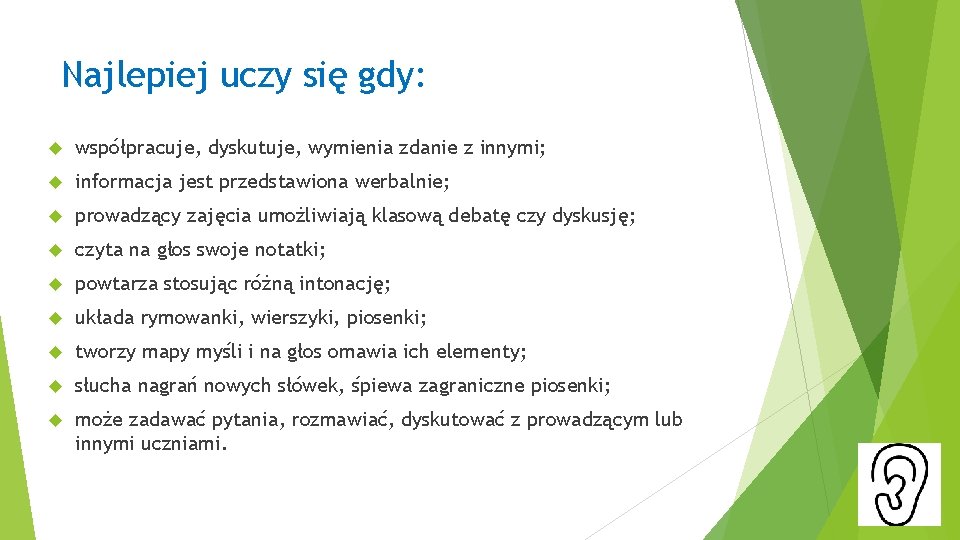 Najlepiej uczy się gdy:

współpracuje, dyskutuje, wymienia zdanie z innymi;

informacja jest przedstawiona werbalnie;

prowadzący zajęcia umożliwiają klasową debatę czy dyskusję;

czyta na głos swoje notatki;

powtarza stosując różną intonację;

układa rymowanki, wierszyki, piosenki;

tworzy mapy myśli i na głos omawia ich elementy;

słucha nagrań nowych słówek, śpiewa zagraniczne piosenki;

może zadawać pytania, rozmawiać, dyskutować z prowadzącym lub innymi uczniami.